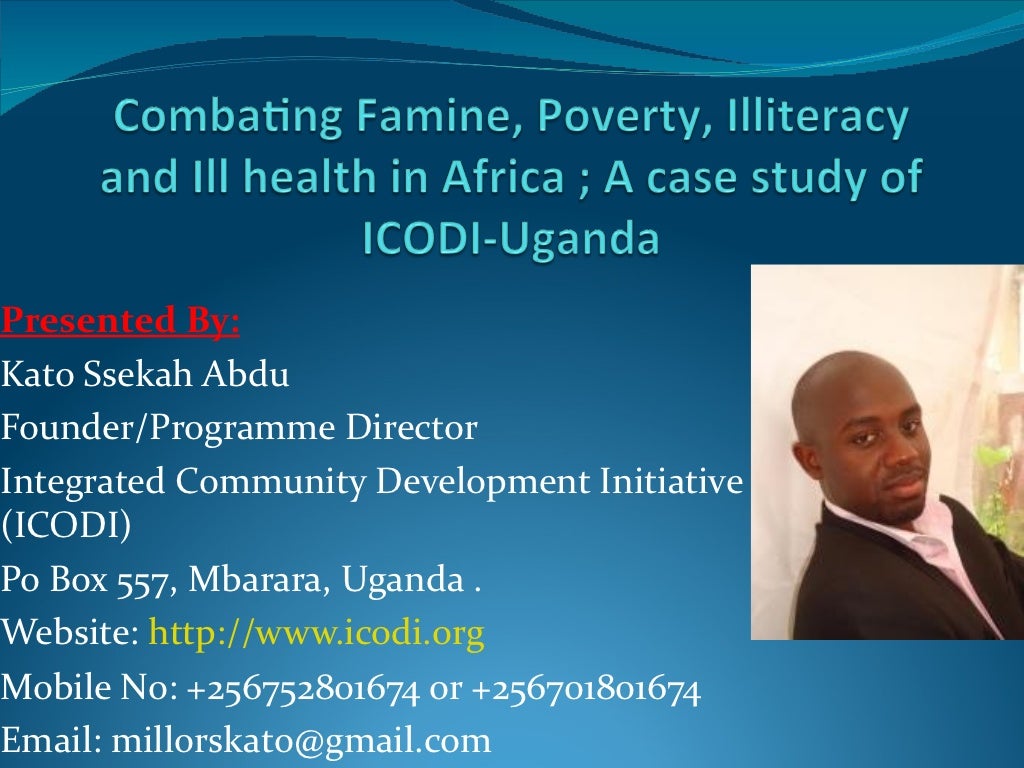 Combating Famine, Poverty, Illiteracy and Ill health in Africa ; A case study of ICODI-Uganda

Presented By:

Kato Ssekah Abdu

Founder/Programme Director

Integrated Community Development Initiative (ICODI)

Po Box 557, Mbarara, Uganda .

Website: http://www.icodi.org

Mobile No: +256752801674 or +256701801674

Email: millorskato@gmail.com